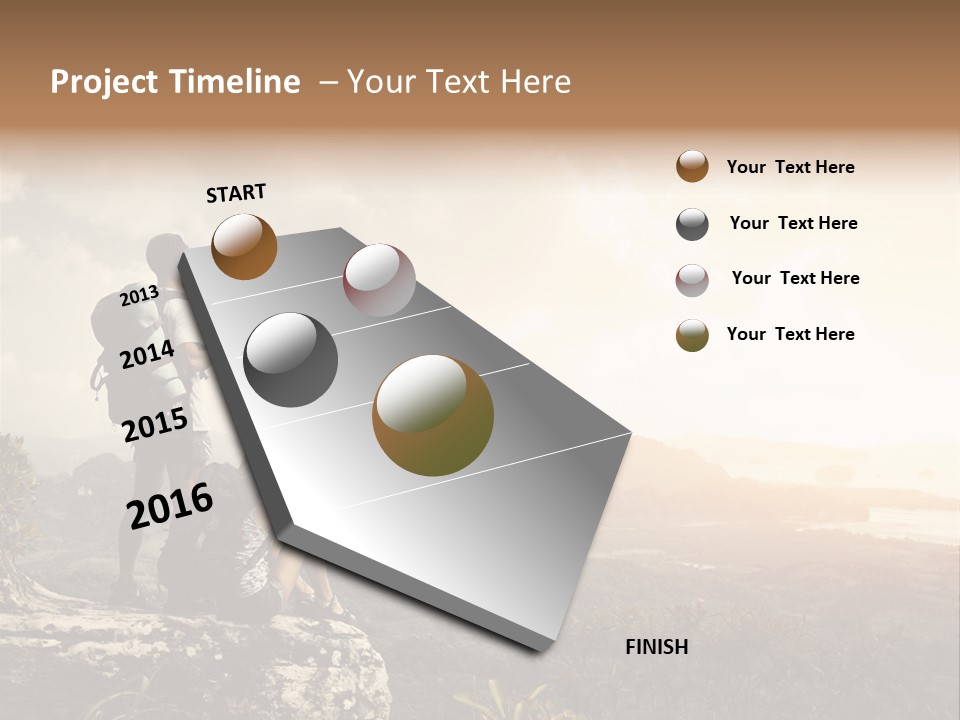 Project Timeline – Your Text Here

START

2013

2014

2015

2016

FINISH

Your Text Here

Your Text Here

Your Text Here

Your Text Here